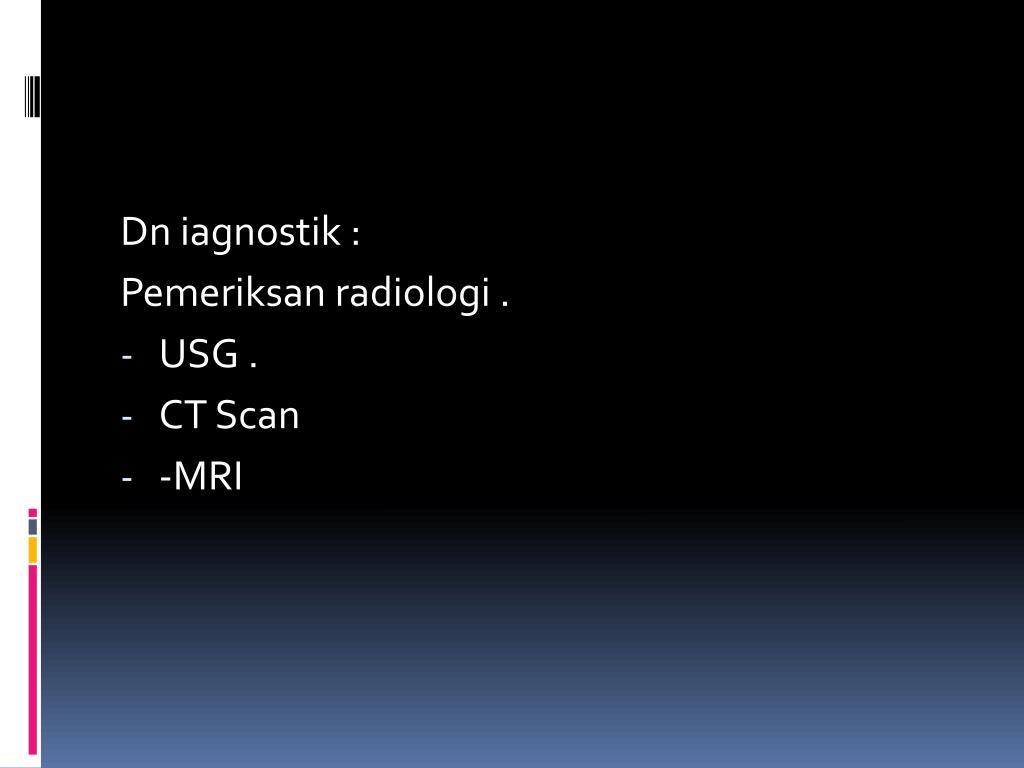 Dn iagnostik :
Pemeriksan radiologi .
- USG .
- CT Scan
- -MRI